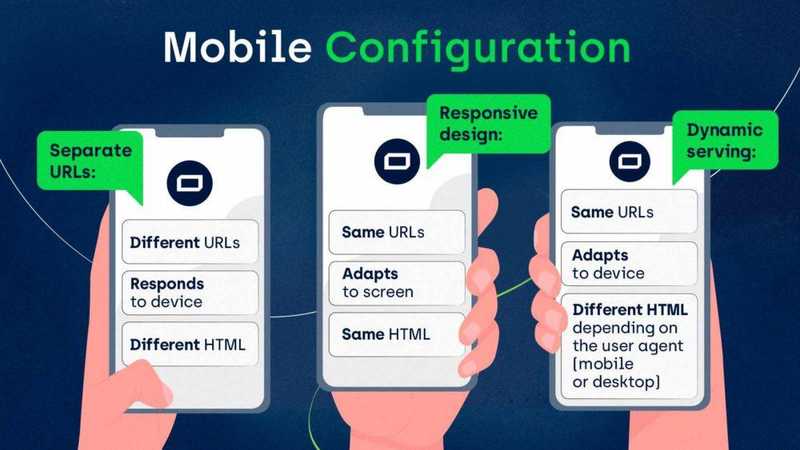 Mobile Configuration

Separate URLs:

Different URLs

Responds to device

Different HTML

Responsive design:

Same URLs

Adapts to screen

Same HTML

Dynamic serving:

Same URLs

Adapts to device

Different HTML depending on the user agent (mobile or desktop)